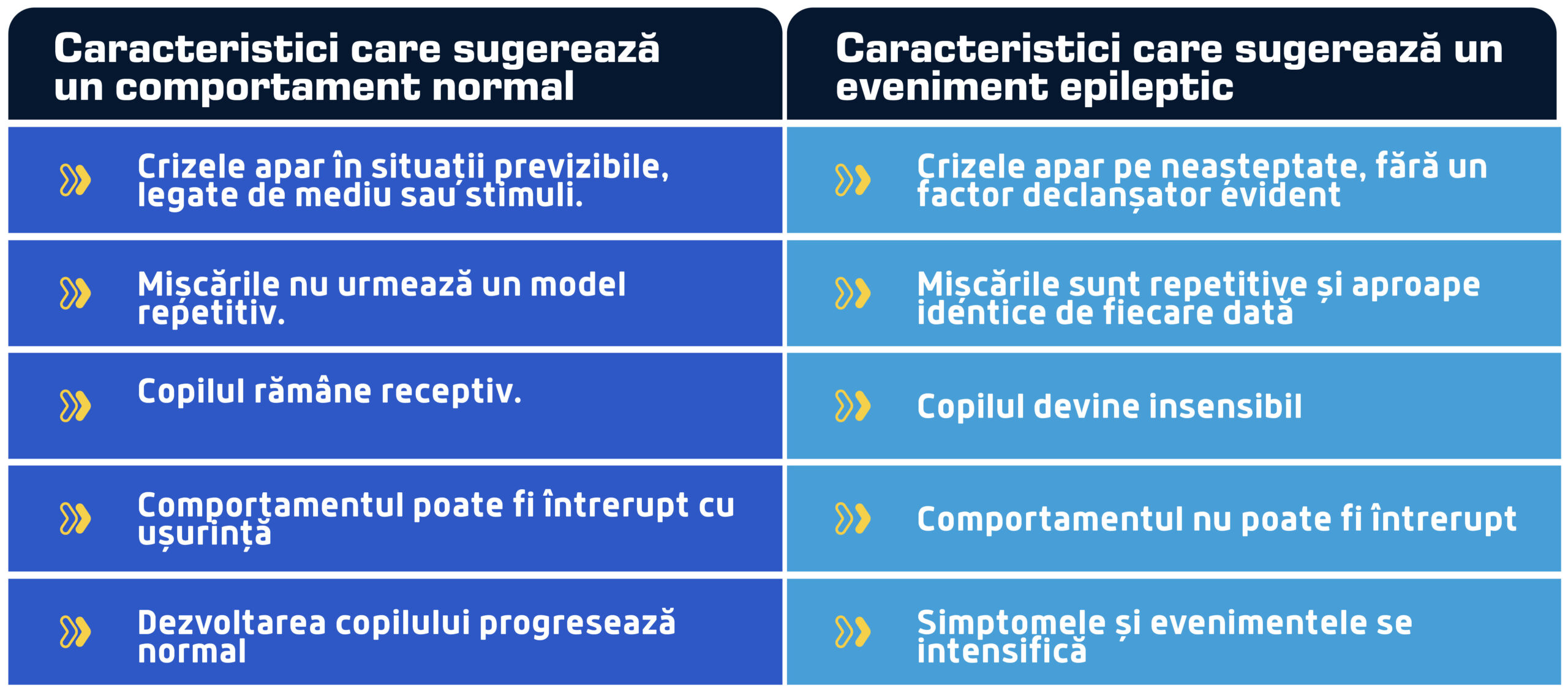 | Caracteristici care sugerează un comportament normal | Caracteristici care sugerează un eveniment epileptic |
|---|---|
| Crizele apar în situații previzibile, legate de mediu sau stimuli. | Crizele apar pe neașteptate, fără un factor declanșator evident |
| Mișcările nu urmează un model repetitiv. | Mișcările sunt repetitive și aproape identice de fiecare dată |
| Copilul rămâne receptiv. | Copilul devine insensibil |
| Comportamentul poate fi întrerupt cu ușurință | Comportamentul nu poate fi întrerupt |
| Dezvoltarea copilului progresează normal | Simptomele și evenimentele se intensifică |